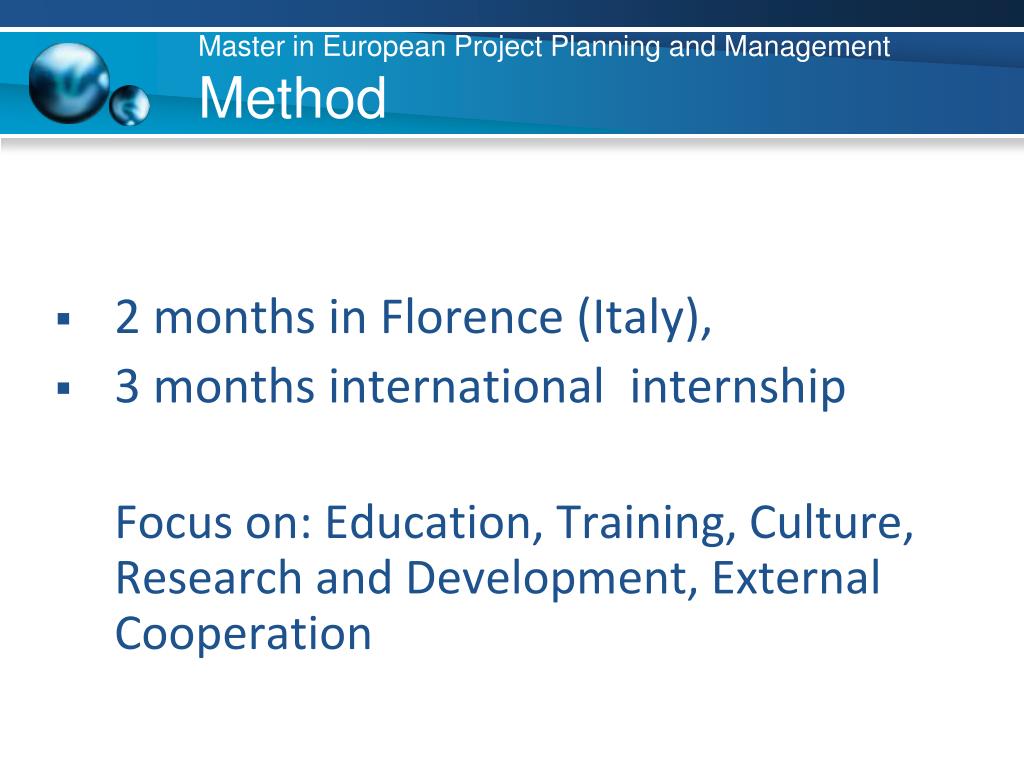 Master in European Project Planning and Management
Method

▪ 2 months in Florence (Italy),
▪ 3 months international  internship

Focus on: Education, Training, Culture, Research and Development, External Cooperation